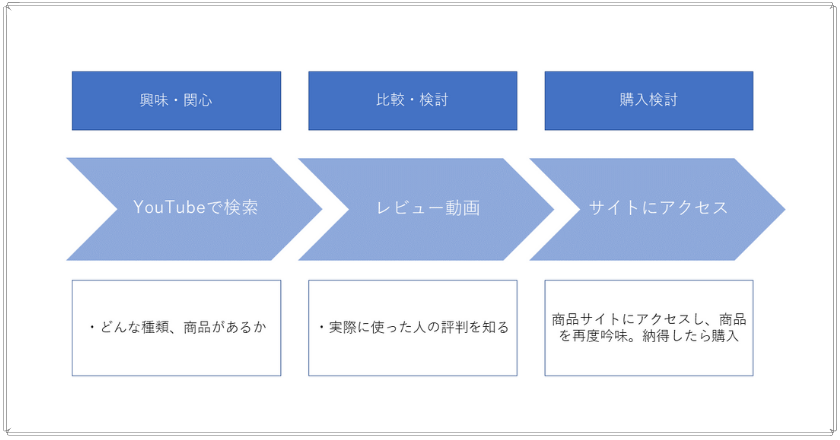 興味・関心

比較・検討

購入検討

YouTubeで検索

レビュー動画

サイトにアクセス

・どんな種類、商品があるか

・実際に使った人の評判を知る

商品サイトにアクセスし、商品を再度吟味。納得したら購入